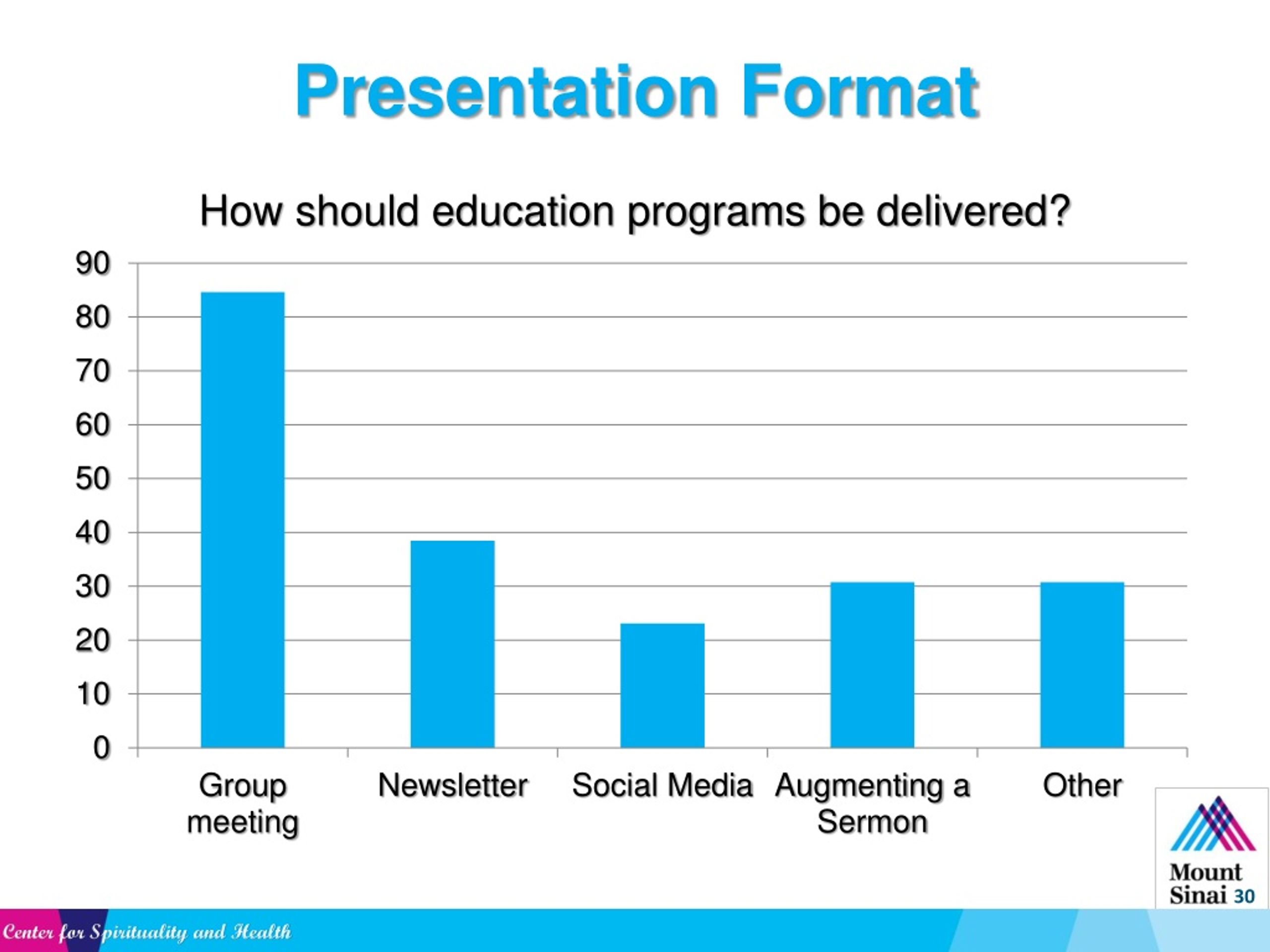 Presentation Format

How should education programs be delivered?

90
80
70
60
50
40
30
20
10
0

Group meeting
Newsletter
Social Media
Augmenting a Sermon
Other

Mount Sinai 30

Center for Spirituality and Health